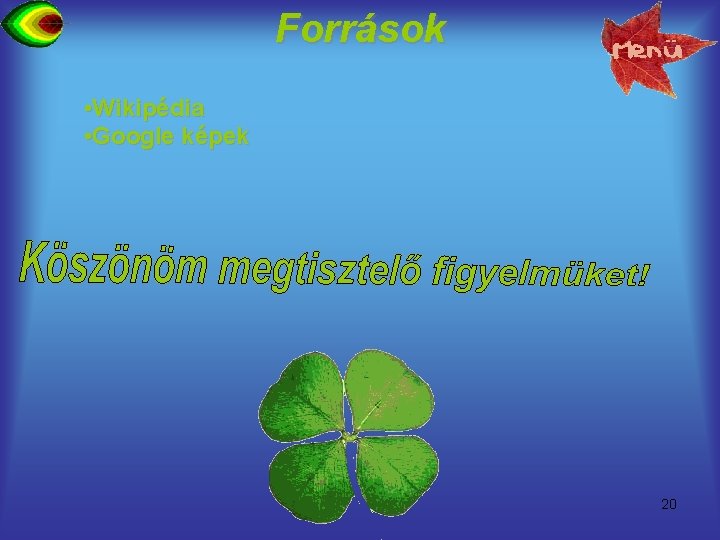 Források

Menü

•Wikipédia
•Google képek

Köszönöm megtisztelő figyelmüket!

20